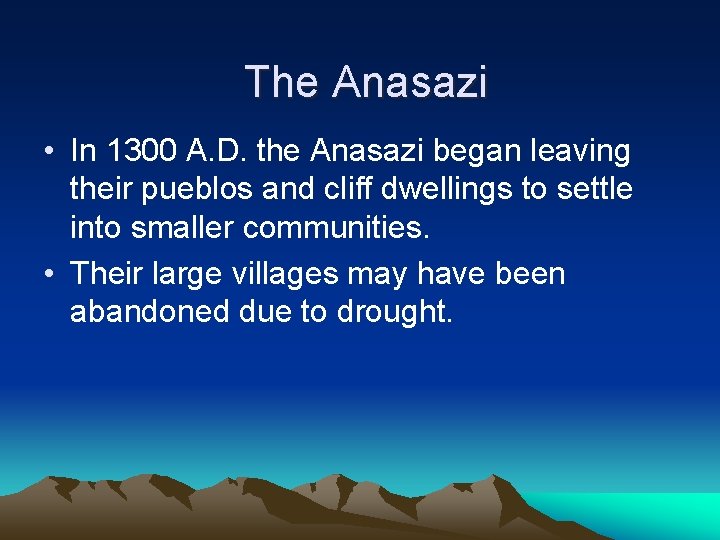 The Anasazi

• In 1300 A.D. the Anasazi began leaving their pueblos and cliff dwellings to settle into smaller communities.

• Their large villages may have been abandoned due to drought.